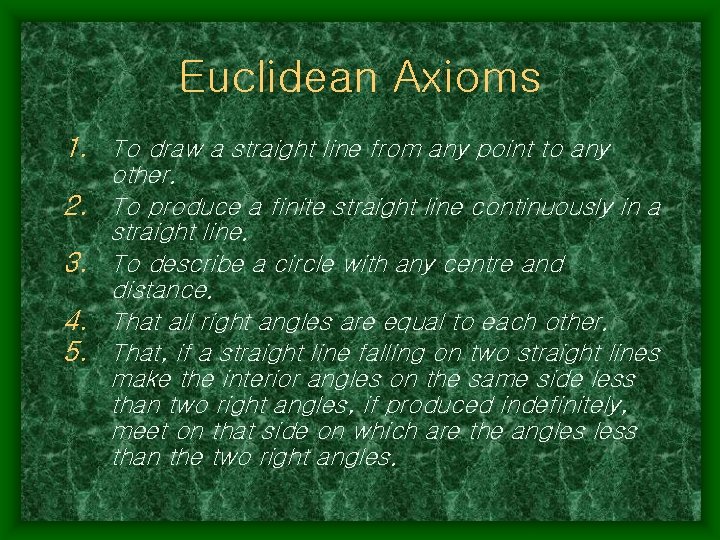 Euclidean Axioms

1. To draw a straight line from any point to any other.
2. To produce a finite straight line continuously in a straight line.
3. To describe a circle with any centre and distance.
4. That all right angles are equal to each other.
5. That, if a straight line falling on two straight lines make the interior angles on the same side less than two right angles, if produced indefinitely, meet on that side on which are the angles less than the two right angles.